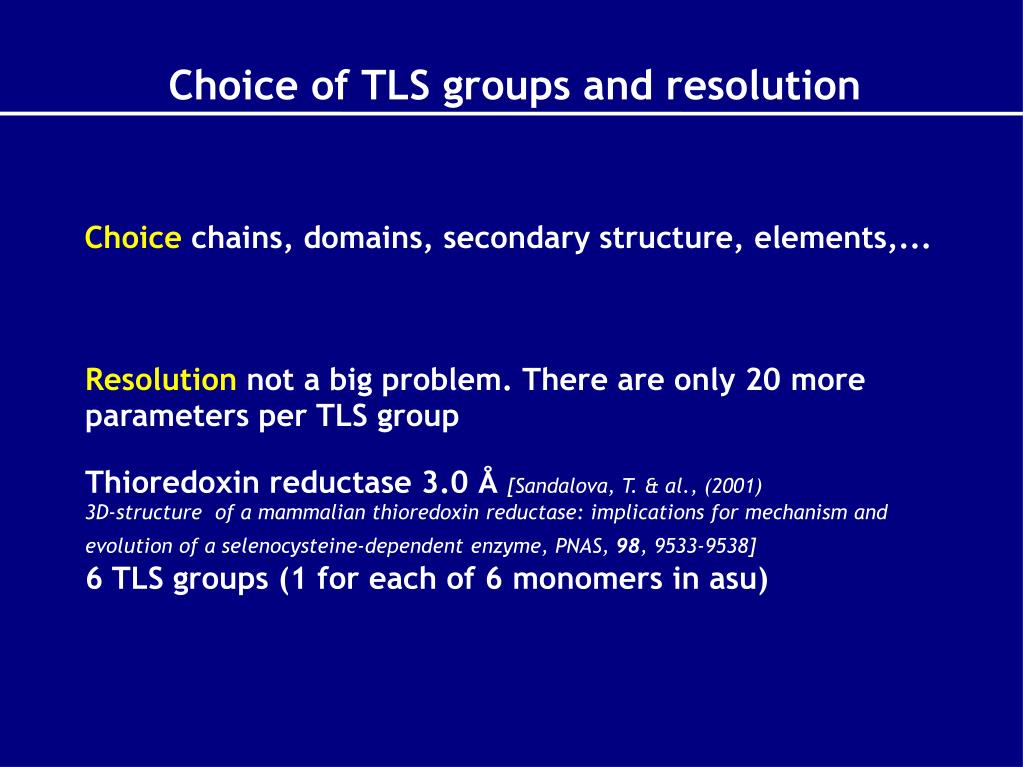 Choice of TLS groups and resolution

Choice chains, domains, secondary structure, elements,...

Resolution not a big problem. There are only 20 more parameters per TLS group

Thioredoxin reductase 3.0 Å [Sandalova, T. & al., (2001) 3D-structure of a mammalian thioredoxin reductase: implications for mechanism and evolution of a selenocysteine-dependent enzyme, PNAS, 98, 9533-9538]
6 TLS groups (1 for each of 6 monomers in asu)